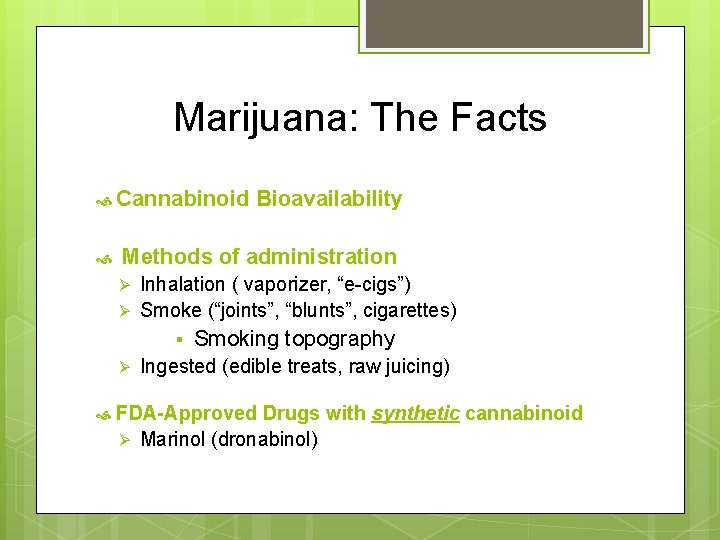 Marijuana: The Facts

Cannabinoid Bioavailability

Methods of administration
Inhalation ( vaporizer, “e-cigs”)
Smoke (“joints”, “blunts”, cigarettes)
Smoking topography
Ingested (edible treats, raw juicing)

FDA-Approved Drugs with synthetic cannabinoid
Marinol (dronabinol)